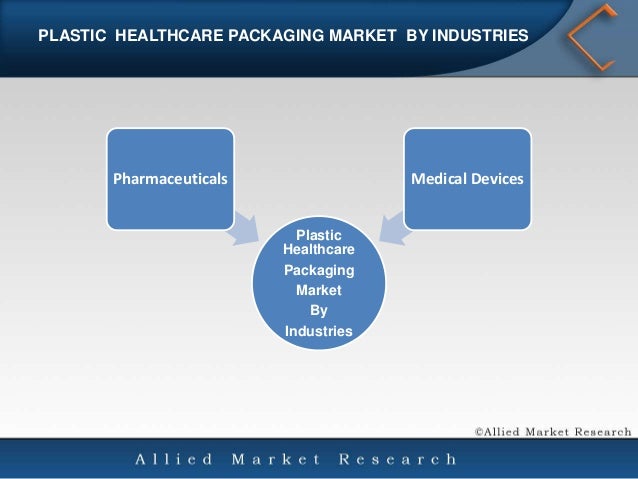 PLASTIC HEALTHCARE PACKAGING MARKET BY INDUSTRIES

Pharmaceuticals

Medical Devices

Plastic Healthcare Packaging Market By Industries

©Allied Market Research

Allied Market Research